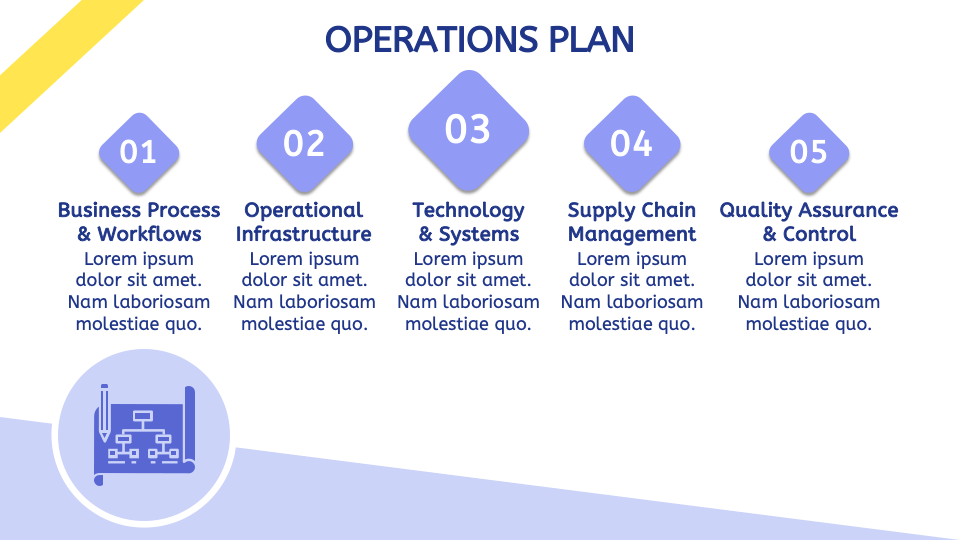 OPERATIONS PLAN

01
Business Process & Workflows
Lorem ipsum dolor sit amet. Nam laboriosam molestiae quo.

02
Operational Infrastructure
Lorem ipsum dolor sit amet. Nam laboriosam molestiae quo.

03
Technology & Systems
Lorem ipsum dolor sit amet. Nam laboriosam molestiae quo.

04
Supply Chain Management
Lorem ipsum dolor sit amet. Nam laboriosam molestiae quo.

05
Quality Assurance & Control
Lorem ipsum dolor sit amet. Nam laboriosam molestiae quo.